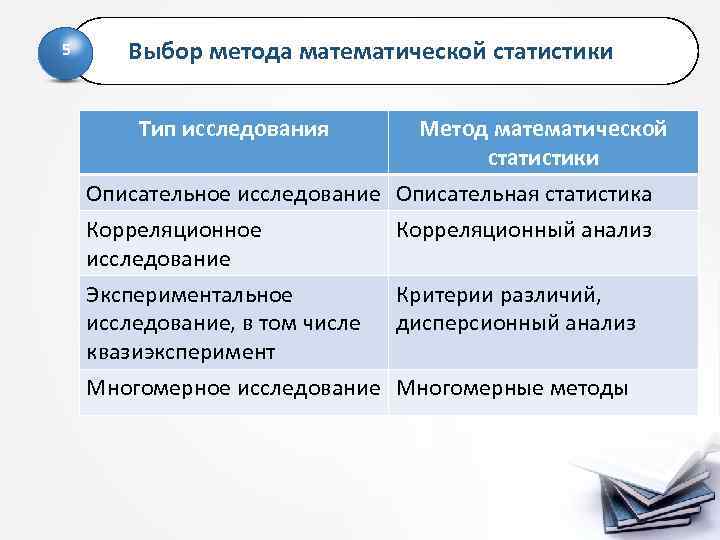 5

Выбор метода математической статистики

| Тип исследования | Метод математической статистики |
|---|---|
| Описательное исследование | Описательная статистика |
| Корреляционное исследование | Корреляционный анализ |
| Экспериментальное исследование, в том числе квазиэксперимент | Критерии различий, дисперсионный анализ |
| Многомерное исследование | Многомерные методы |